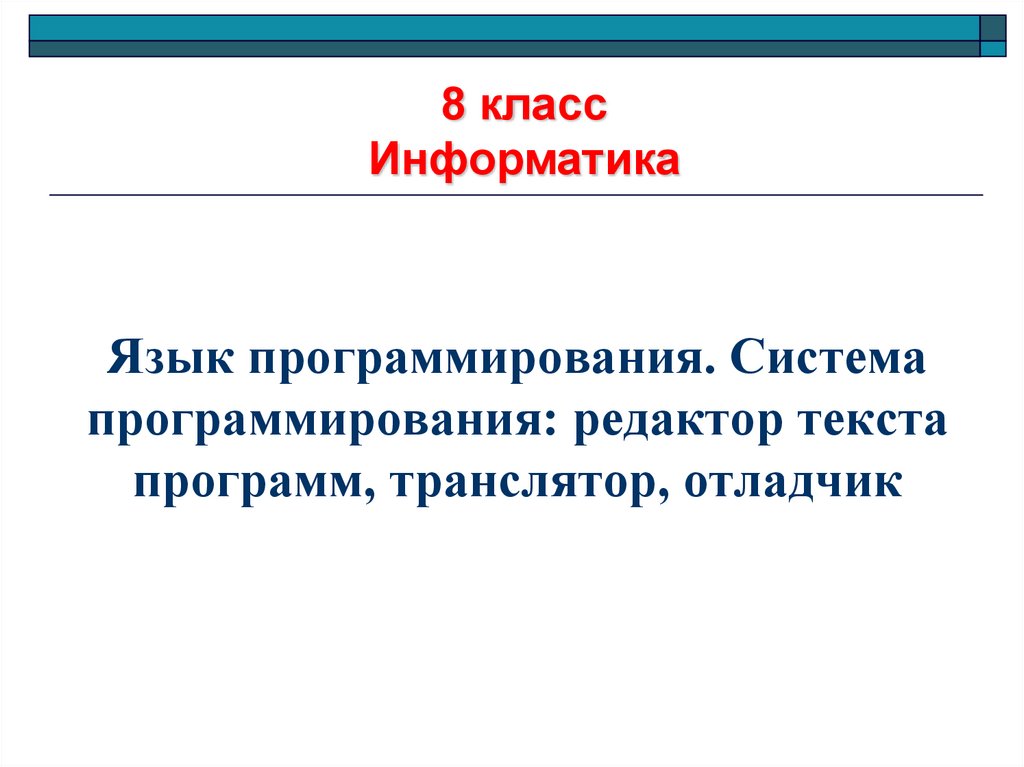 8 класс
Информатика

Язык программирования. Система программирования: редактор текста программ, транслятор, отладчик